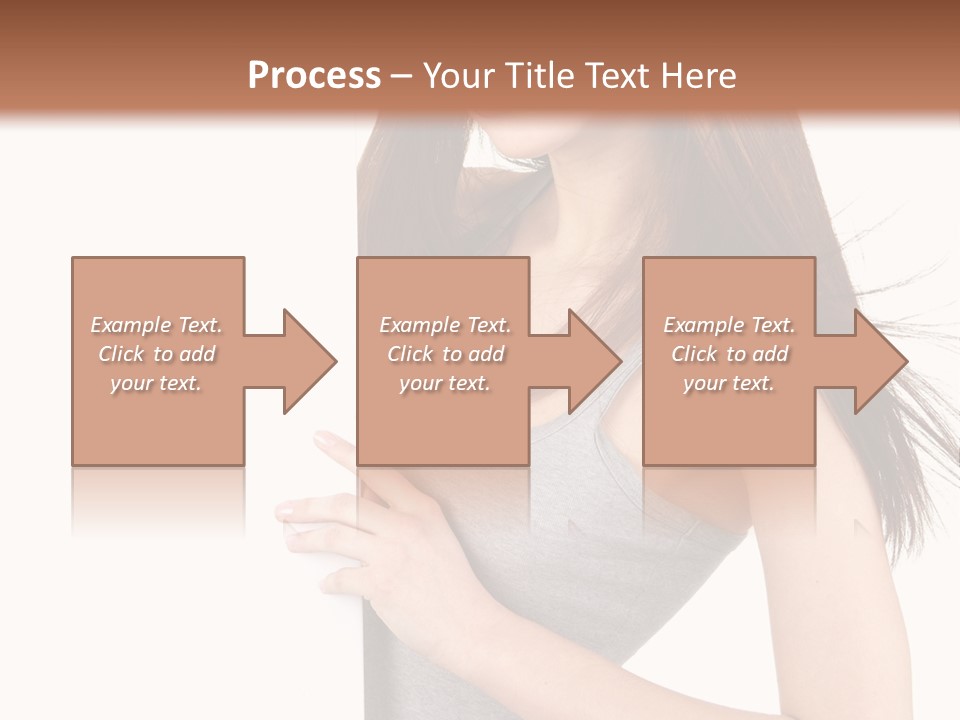 Process – Your Title Text Here

Example Text. Click to add your text.

Example Text. Click to add your text.

Example Text. Click to add your text.